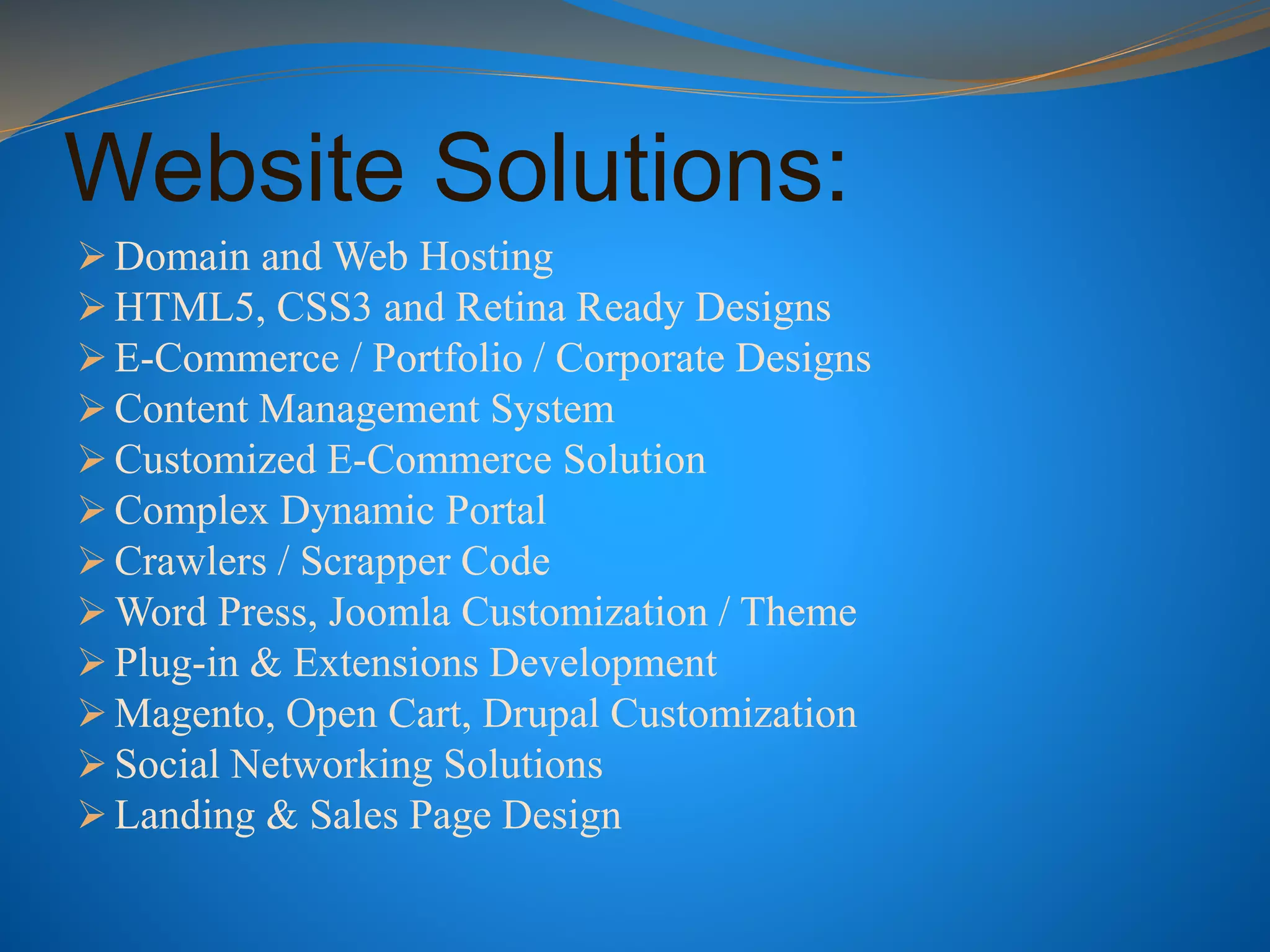 Website Solutions:

➢ Domain and Web Hosting
➢ HTML5, CSS3 and Retina Ready Designs
➢ E-Commerce / Portfolio / Corporate Designs
➢ Content Management System
➢ Customized E-Commerce Solution
➢ Complex Dynamic Portal
➢ Crawlers / Scrapper Code
➢ Word Press, Joomla Customization / Theme
➢ Plug-in & Extensions Development
➢ Magento, Open Cart, Drupal Customization
➢ Social Networking Solutions
➢ Landing & Sales Page Design